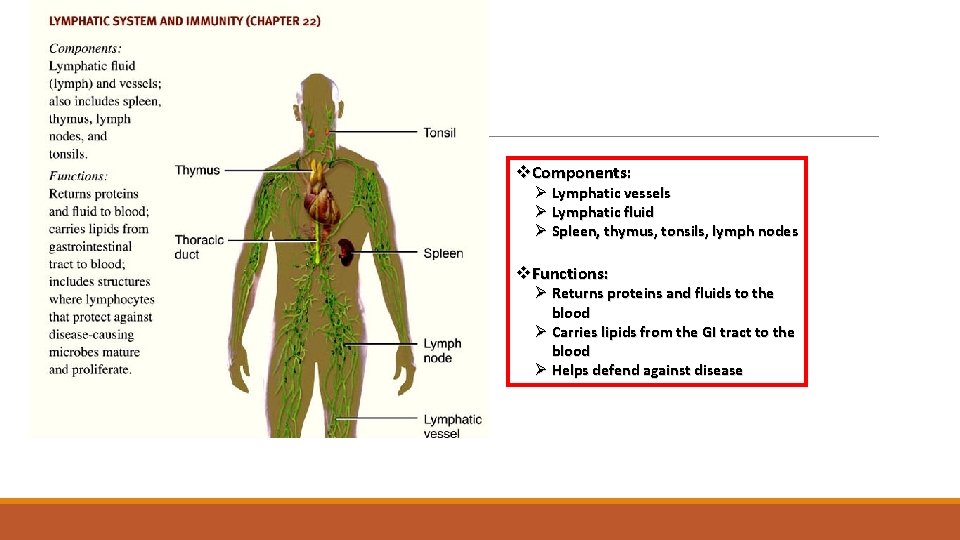 LYMPHATIC SYSTEM AND IMMUNITY (CHAPTER 22)

Components:
Lymphatic fluid (lymph) and vessels; also includes spleen, thymus, lymph nodes, and tonsils.

Functions:
Returns proteins and fluid to blood; carries lipids from gastrointestinal tract to blood; includes structures where lymphocytes that protect against disease-causing microbes mature and proliferate.

Tonsil

Thymus

Thoracic duct

Spleen

Lymph node

Lymphatic vessel

❖Components:
➢ Lymphatic vessels
➢ Lymphatic fluid
➢ Spleen, thymus, tonsils, lymph nodes

❖Functions:
➢ Returns proteins and fluids to the blood
➢ Carries lipids from the GI tract to the blood
➢ Helps defend against disease